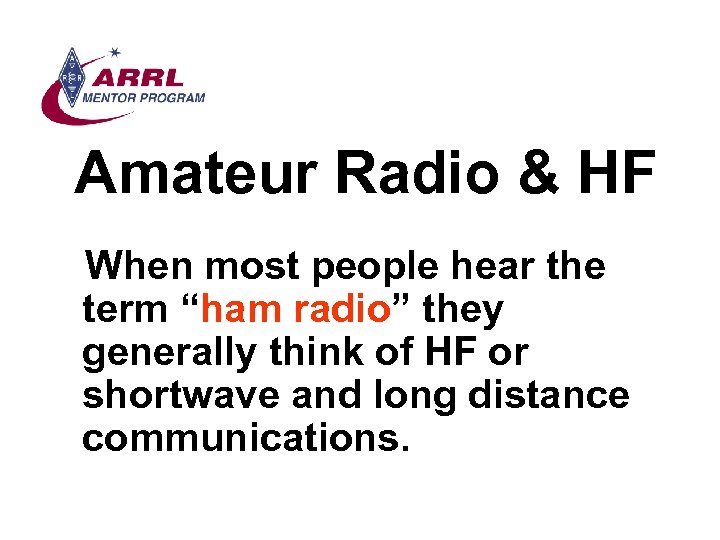 ARRL
MENTOR PROGRAM

Amateur Radio & HF

When most people hear the term “ham radio” they generally think of HF or shortwave and long distance communications.